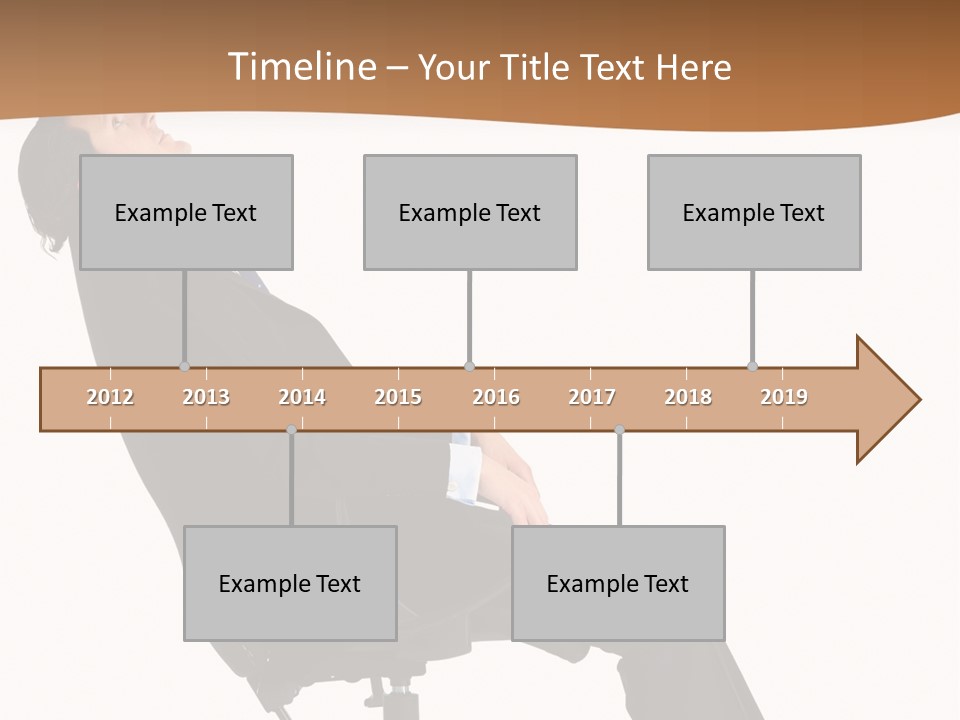 Timeline – Your Title Text Here

Example Text

Example Text

Example Text

2012 2013 2014 2015 2016 2017 2018 2019

Example Text

Example Text